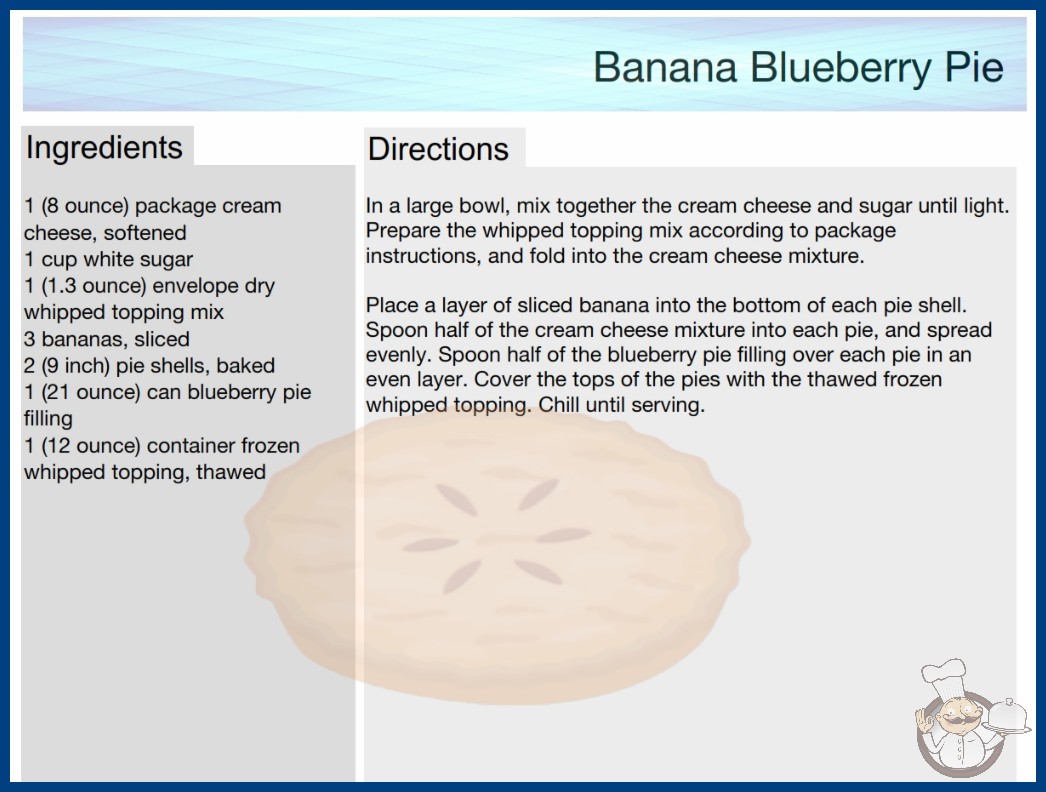 Banana Blueberry Pie

Ingredients

1 (8 ounce) package cream cheese, softened
1 cup white sugar
1 (1.3 ounce) envelope dry whipped topping mix
3 bananas, sliced
2 (9 inch) pie shells, baked
1 (21 ounce) can blueberry pie filling
1 (12 ounce) container frozen whipped topping, thawed

Directions

In a large bowl, mix together the cream cheese and sugar until light. Prepare the whipped topping mix according to package instructions, and fold into the cream cheese mixture.

Place a layer of sliced banana into the bottom of each pie shell. Spoon half of the cream cheese mixture into each pie, and spread evenly. Spoon half of the blueberry pie filling over each pie in an even layer. Cover the tops of the pies with the thawed frozen whipped topping. Chill until serving.